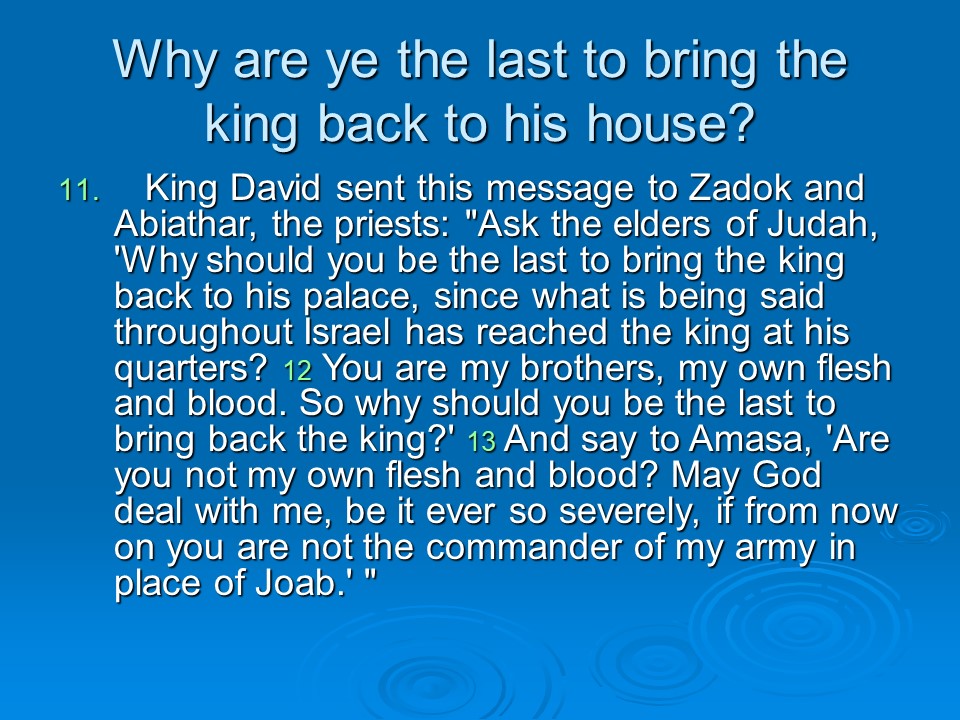 Why are ye the last to bring the king back to his house?

11. King David sent this message to Zadok and Abiathar, the priests: "Ask the elders of Judah, 'Why should you be the last to bring the king back to his palace, since what is being said throughout Israel has reached the king at his quarters? 12 You are my brothers, my own flesh and blood. So why should you be the last to bring back the king?' 13 And say to Amasa, 'Are you not my own flesh and blood? May God deal with me, be it ever so severely, if from now on you are not the commander of my army in place of Joab.' "